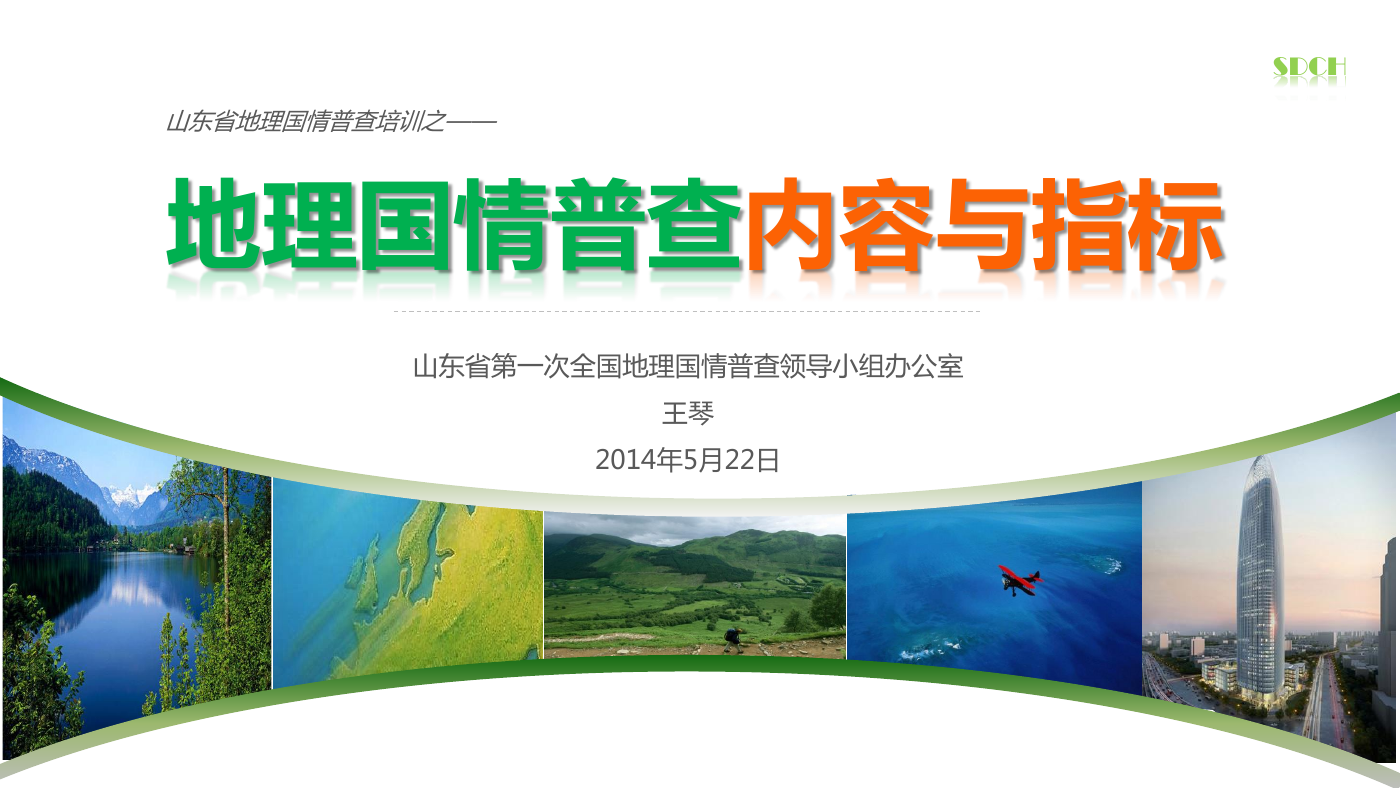 SDCH

山东省地理国情普查培训之——

地理国情普查内容与指标

山东省第一次全国地理国情普查领导小组办公室
王琴
2014年5月22日